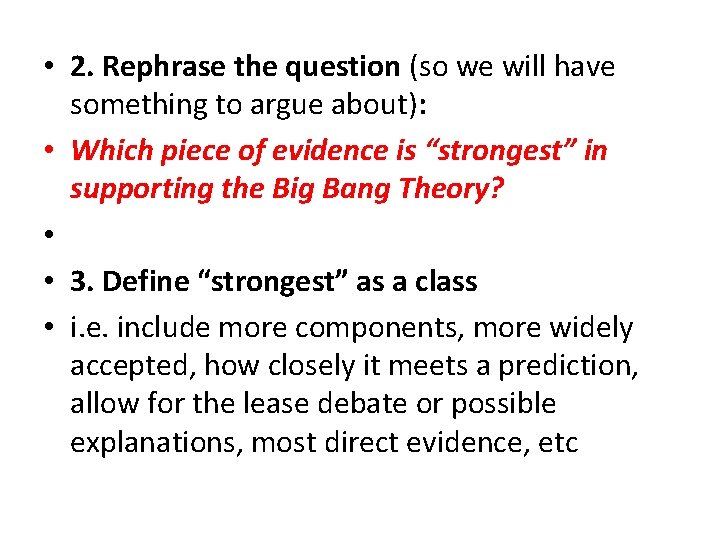 • 2. Rephrase the question (so we will have something to argue about):

• Which piece of evidence is “strongest” in supporting the Big Bang Theory?

•

• 3. Define “strongest” as a class

• i.e. include more components, more widely accepted, how closely it meets a prediction, allow for the lease debate or possible explanations, most direct evidence, etc